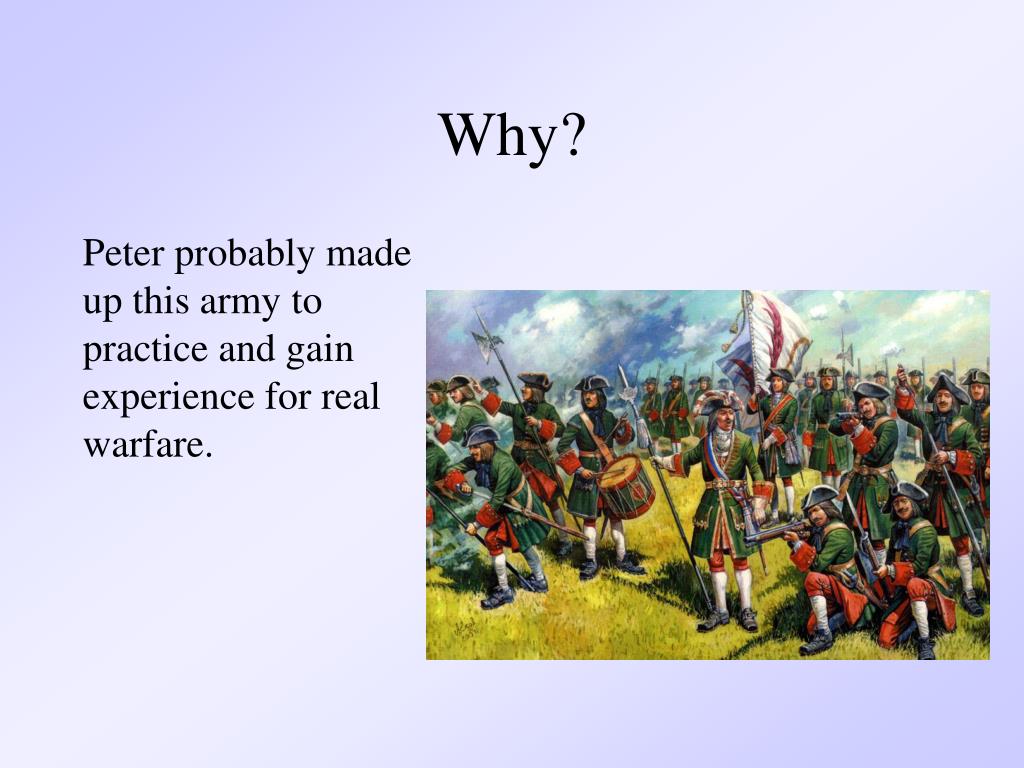 Why?

Peter probably made up this army to practice and gain experience for real warfare.